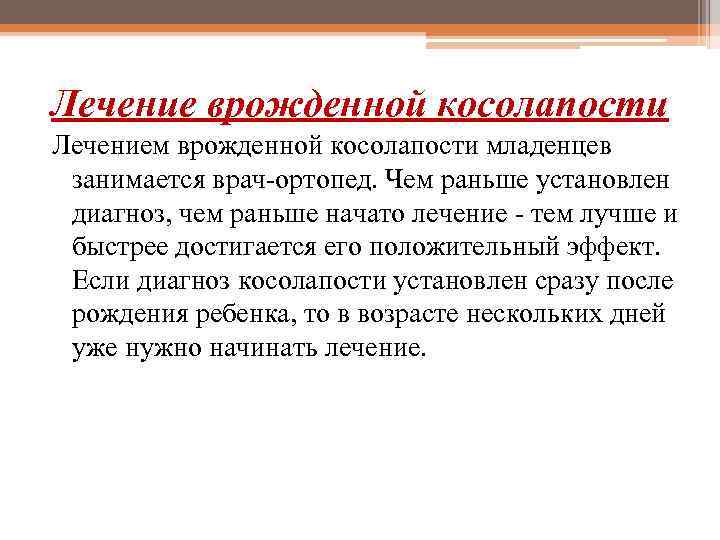 Лечение врожденной косолапости

Лечением врожденной косолапости младенцев занимается врач-ортопед. Чем раньше установлен диагноз, чем раньше начато лечение - тем лучше и быстрее достигается его положительный эффект. Если диагноз косолапости установлен сразу после рождения ребенка, то в возрасте нескольких дней уже нужно начинать лечение.